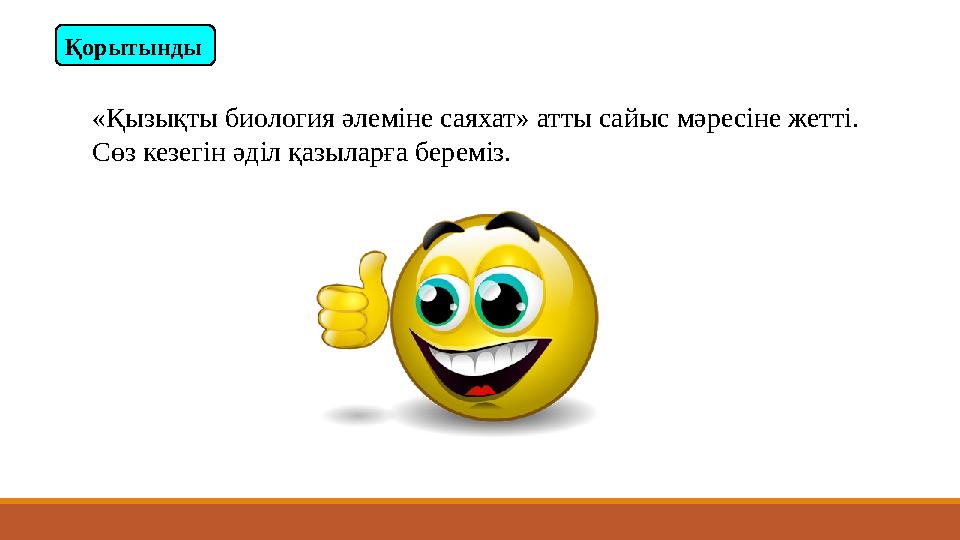 Қорытынды

«Қызықты биология әлеміне саяхат» атты сайыс мәресіне жетті. Сөз кезегін әділ қазыларға береміз.